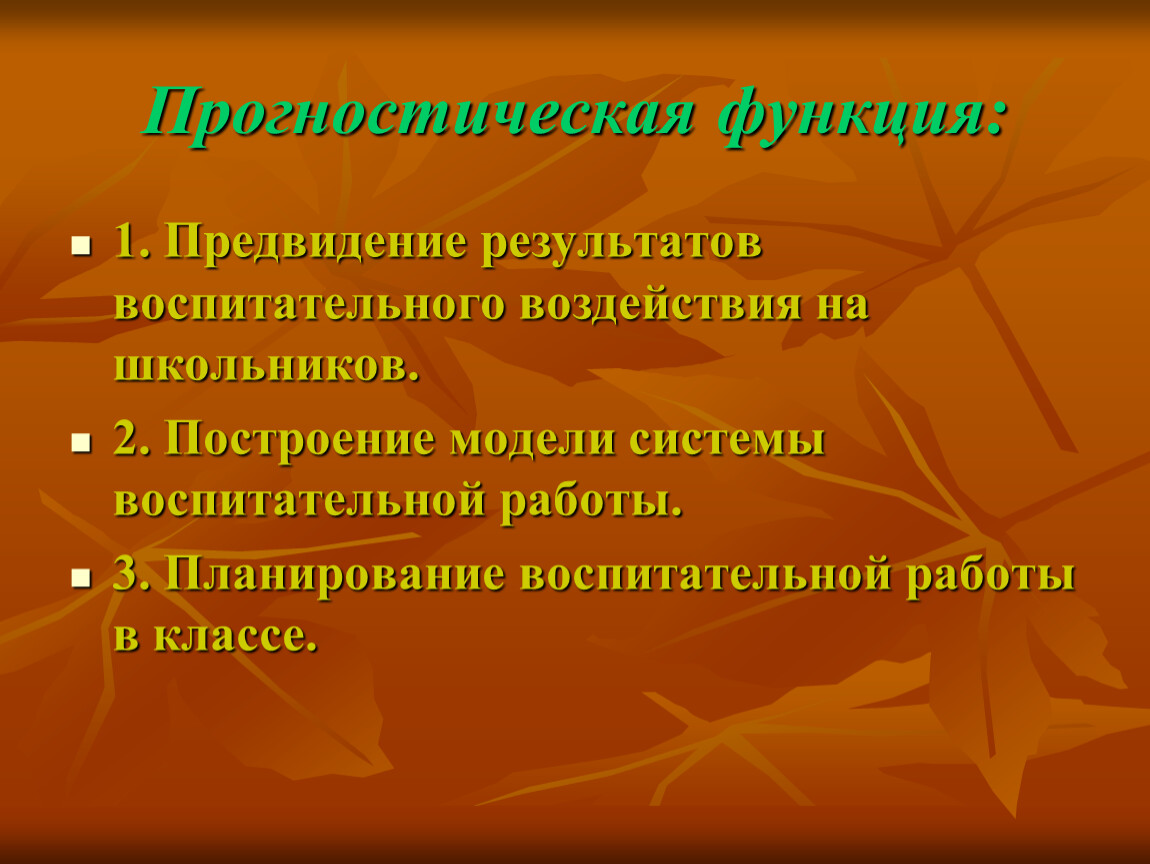 Прогностическая функция:

1. Предвидение результатов воспитательного воздействия на школьников.

2. Построение модели системы воспитательной работы.

3. Планирование воспитательной работы в классе.